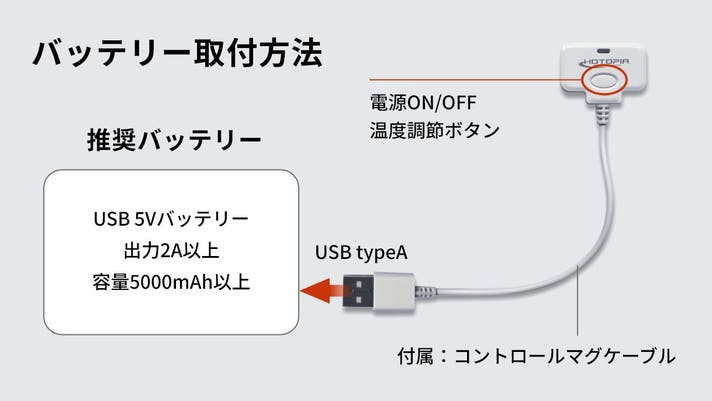 バッテリー取付方法

HOTOPIA

電源ON/OFF
温度調節ボタン

推奨バッテリー

USB 5Vバッテリー
出力2A以上
容量5000mAh以上

USB typeA

付属：コントロールマグケーブル